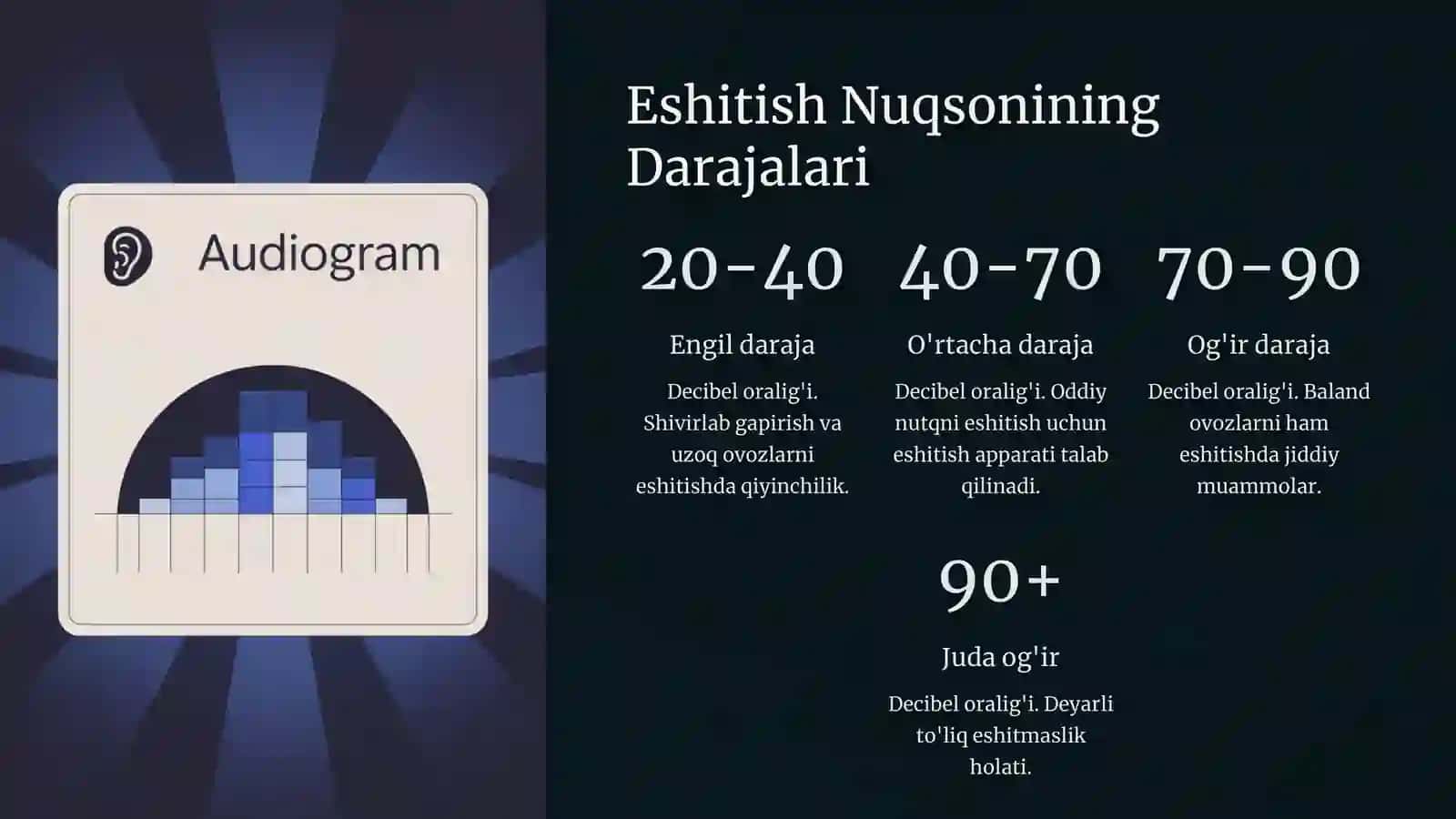 Audiogram

Eshitish Nuqsonining Darajalari

20-40

Engil daraja

Decibel oralig'i. Shivirlab gapirish va uzoq ovozlarni eshitishda qiyinchilik.

40-70

O'rtacha daraja

Decibel oralig'i. Oddiy nutqni eshitish uchun eshitish apparati talab qilinadi.

70-90

Og'ir daraja

Decibel oralig'i. Baland ovozlarni ham eshitishda jiddiy muammolar.

90+

Juda og'ir

Decibel oralig'i. Deyarli to'liq eshitmaslik holati.